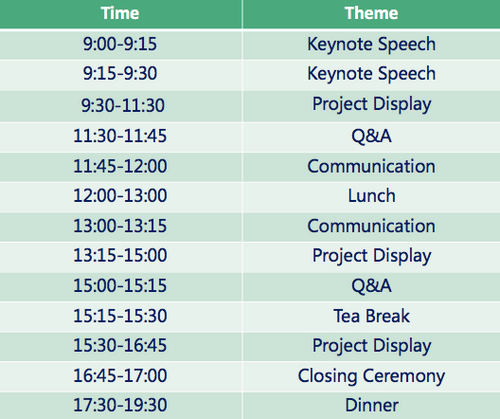 | Time | Theme |
|---|---|
| 9:00-9:15 | Keynote Speech |
| 9:15-9:30 | Keynote Speech |
| 9:30-11:30 | Project Display |
| 11:30-11:45 | Q&A |
| 11:45-12:00 | Communication |
| 12:00-13:00 | Lunch |
| 13:00-13:15 | Communication |
| 13:15-15:00 | Project Display |
| 15:00-15:15 | Q&A |
| 15:15-15:30 | Tea Break |
| 15:30-16:45 | Project Display |
| 16:45-17:00 | Closing Ceremony |
| 17:30-19:30 | Dinner |